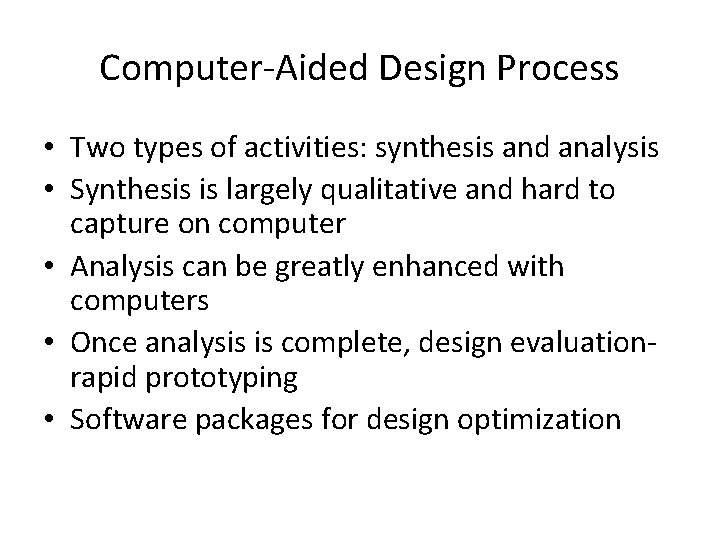 Computer-Aided Design Process

• Two types of activities: synthesis and analysis
• Synthesis is largely qualitative and hard to capture on computer
• Analysis can be greatly enhanced with computers
• Once analysis is complete, design evaluation-rapid prototyping
• Software packages for design optimization